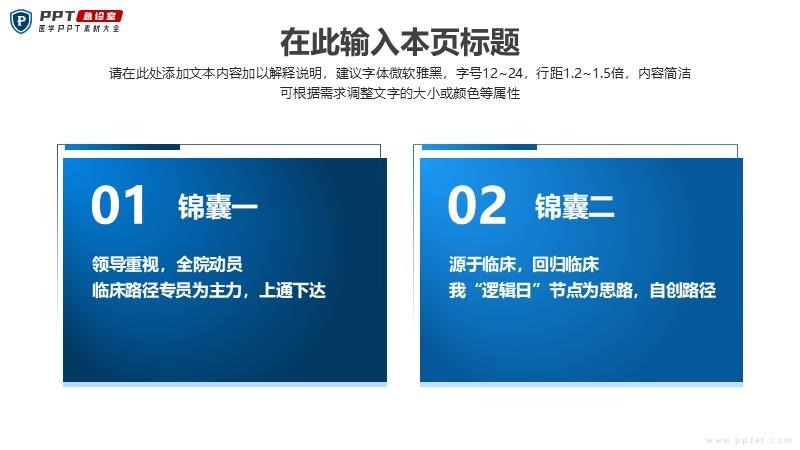 PPT 急诊室
医学PPT素材大全

在此输入本页标题

请在此处添加文本内容加以解释说明，建议字体微软雅黑，字号12~24，行距1.2~1.5倍，内容简洁
可根据需求调整文字的大小或颜色等属性

01 锦囊一

领导重视，全院动员
临床路径专员为主力，上通下达

02 锦囊二

源于临床，回归临床
我“逻辑日”节点为思路，自创路径

www.ppter.com